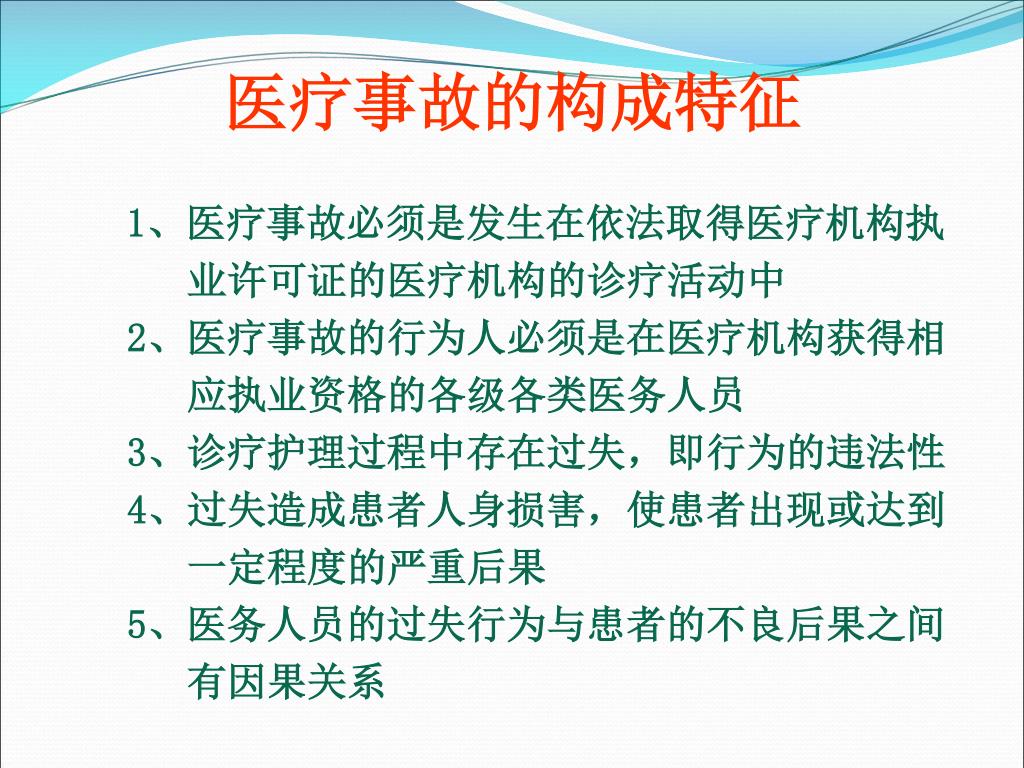 医疗事故的构成特征

1、医疗事故必须是发生在依法取得医疗机构执业许可证的医疗机构的诊疗活动中

2、医疗事故的行为人必须是在医疗机构获得相应执业资格的各级各类医务人员

3、诊疗护理过程中存在过失，即行为的违法性

4、过失造成患者人身损害，使患者出现或达到一定程度的严重后果

5、医务人员的过失行为与患者的不良后果之间有因果关系